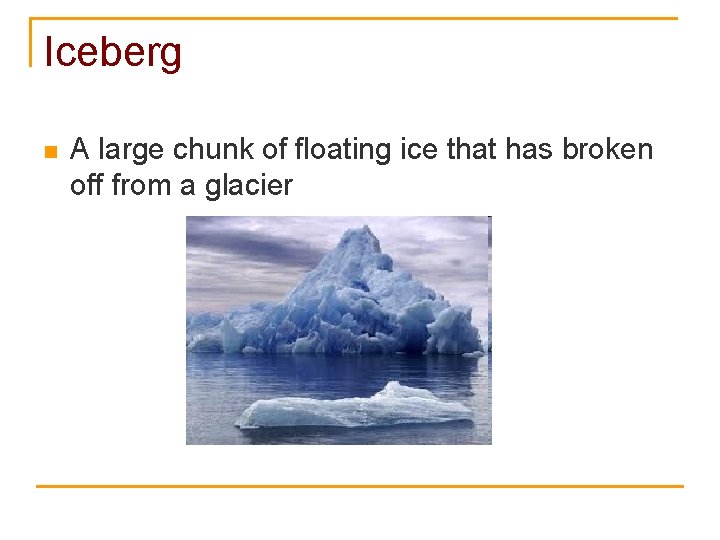 Iceberg

A large chunk of floating ice that has broken off from a glacier